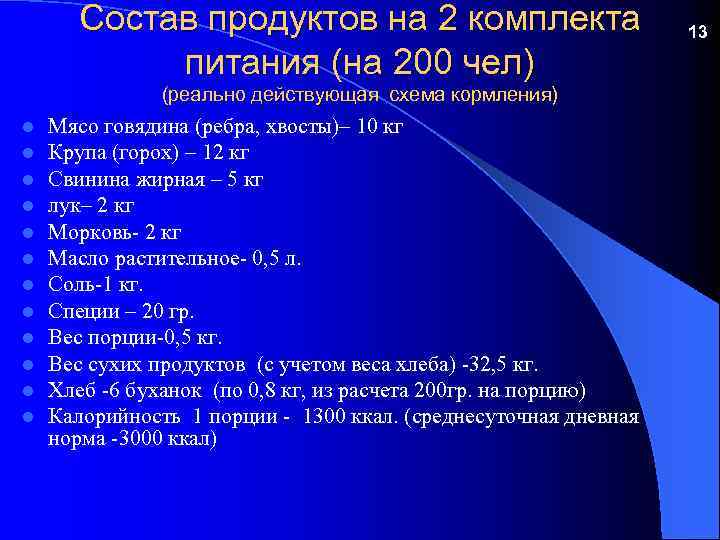 Состав продуктов на 2 комплекта питания (на 200 чел)
(реально действующая схема кормления)

13

- Мясо говядина (ребра, хвосты)– 10 кг
- Крупа (горох) – 12 кг
- Свинина жирная – 5 кг
- лук– 2 кг
- Морковь- 2 кг
- Масло растительное- 0,5 л.
- Соль-1 кг.
- Специи – 20 гр.
- Вес порции-0,5 кг.
- Вес сухих продуктов (с учетом веса хлеба) -32,5 кг.
- Хлеб -6 буханок (по 0,8 кг, из расчета 200гр. на порцию)
- Калорийность 1 порции - 1300 ккал. (среднесуточная дневная норма -3000 ккал)